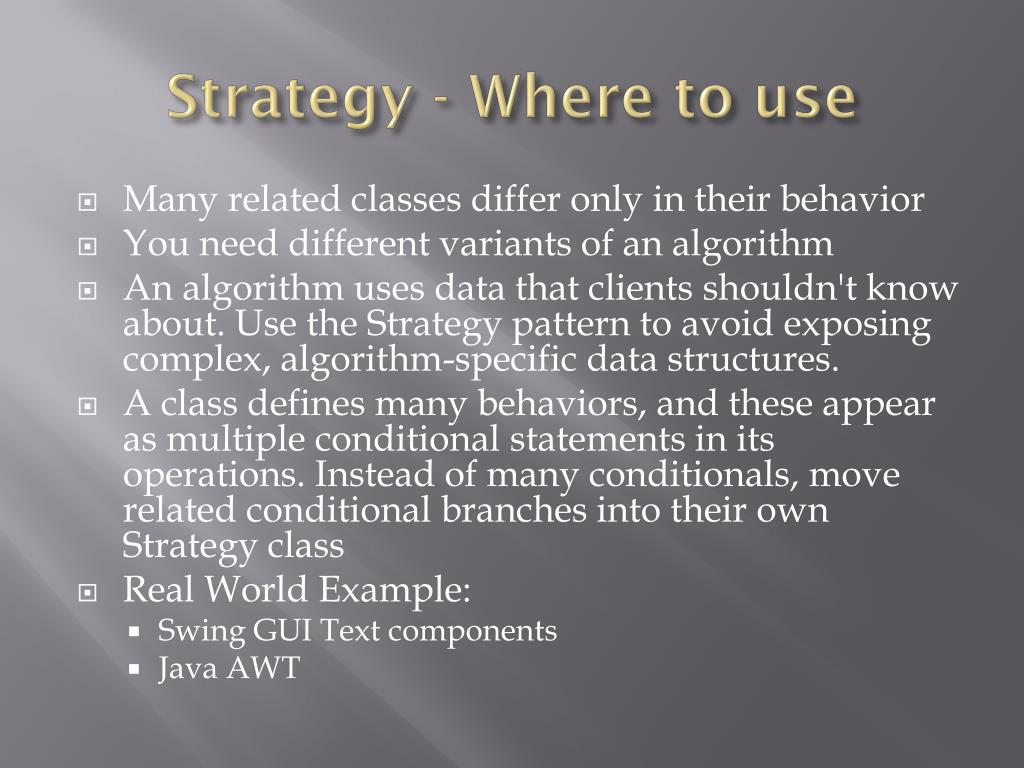 Strategy - Where to use

Many related classes differ only in their behavior
You need different variants of an algorithm
An algorithm uses data that clients shouldn't know about. Use the Strategy pattern to avoid exposing complex, algorithm-specific data structures.
A class defines many behaviors, and these appear as multiple conditional statements in its operations. Instead of many conditionals, move related conditional branches into their own Strategy class
Real World Example:
Swing GUI Text components
Java AWT